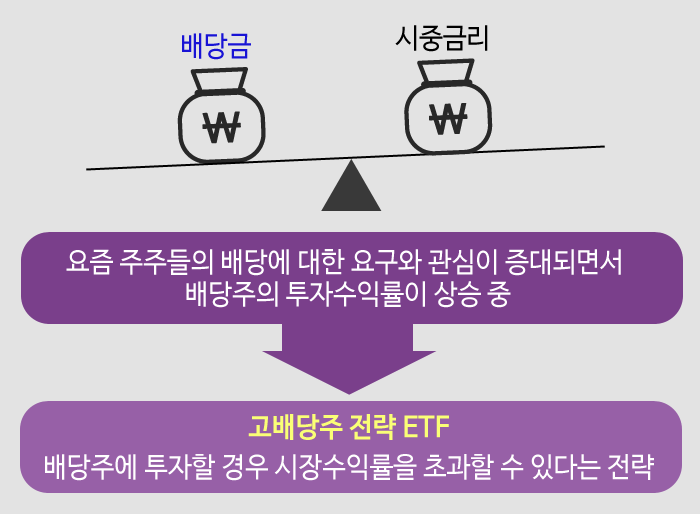 배당금

시중금리

₩

₩

요즘 주주들의 배당에 대한 요구와 관심이 증대되면서 배당주의 투자수익률이 상승 중

고배당주 전략 ETF

배당주에 투자할 경우 시장수익률을 초과할 수 있다는 전략